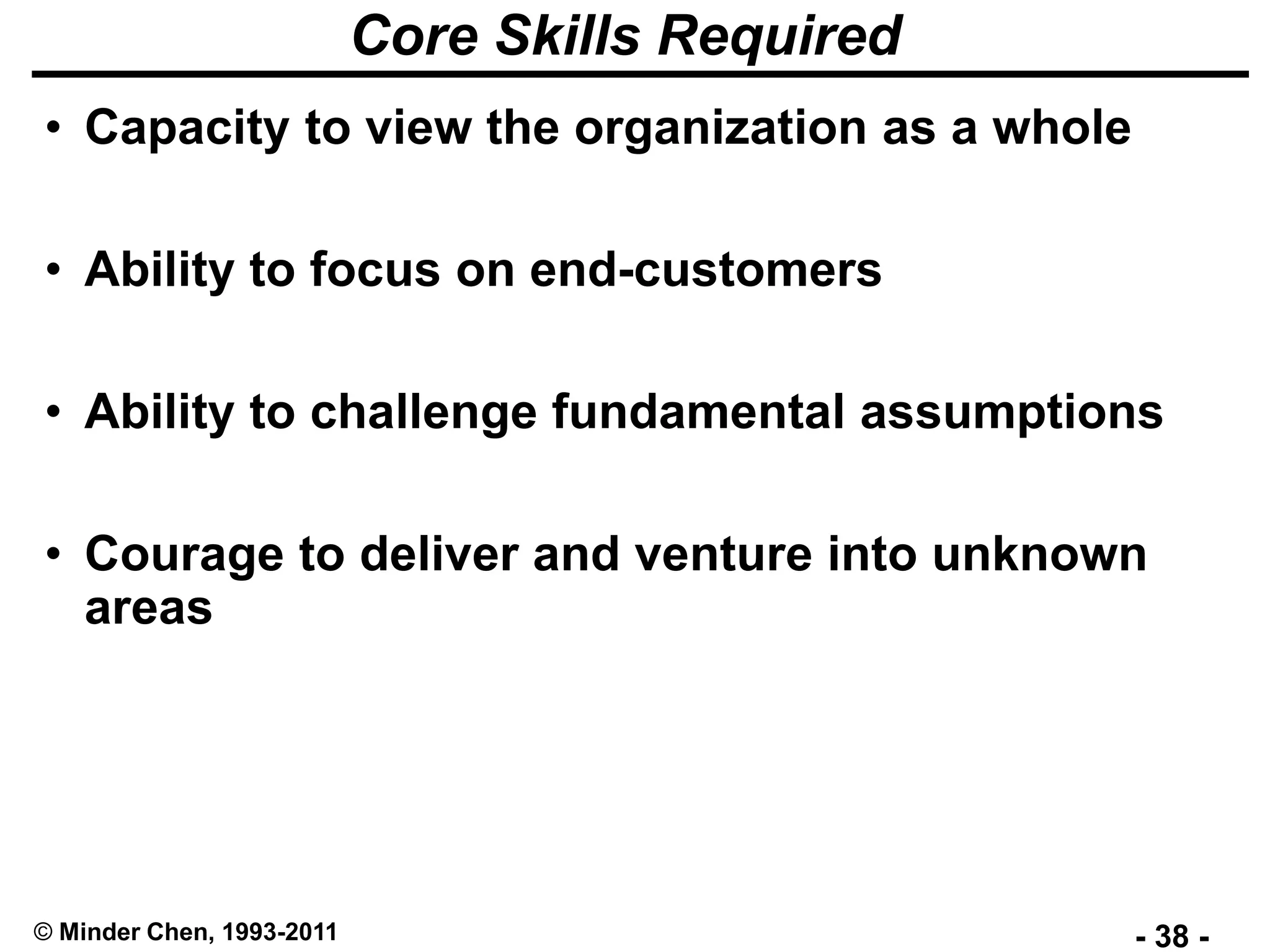 Core Skills Required

• Capacity to view the organization as a whole

• Ability to focus on end-customers

• Ability to challenge fundamental assumptions

• Courage to deliver and venture into unknown areas

© Minder Chen, 1993-2011

- 38 -